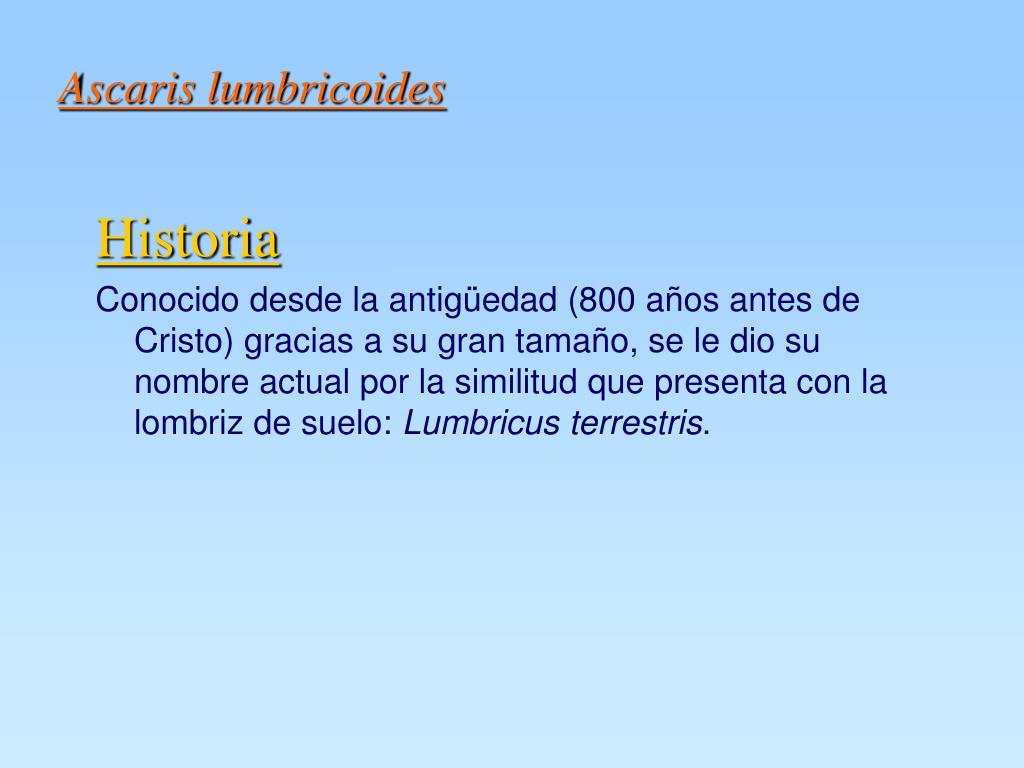 Ascaris lumbricoides

Historia

Conocido desde la antigüedad (800 años antes de Cristo) gracias a su gran tamaño, se le dio su nombre actual por la similitud que presenta con la lombriz de suelo: Lumbricus terrestris.